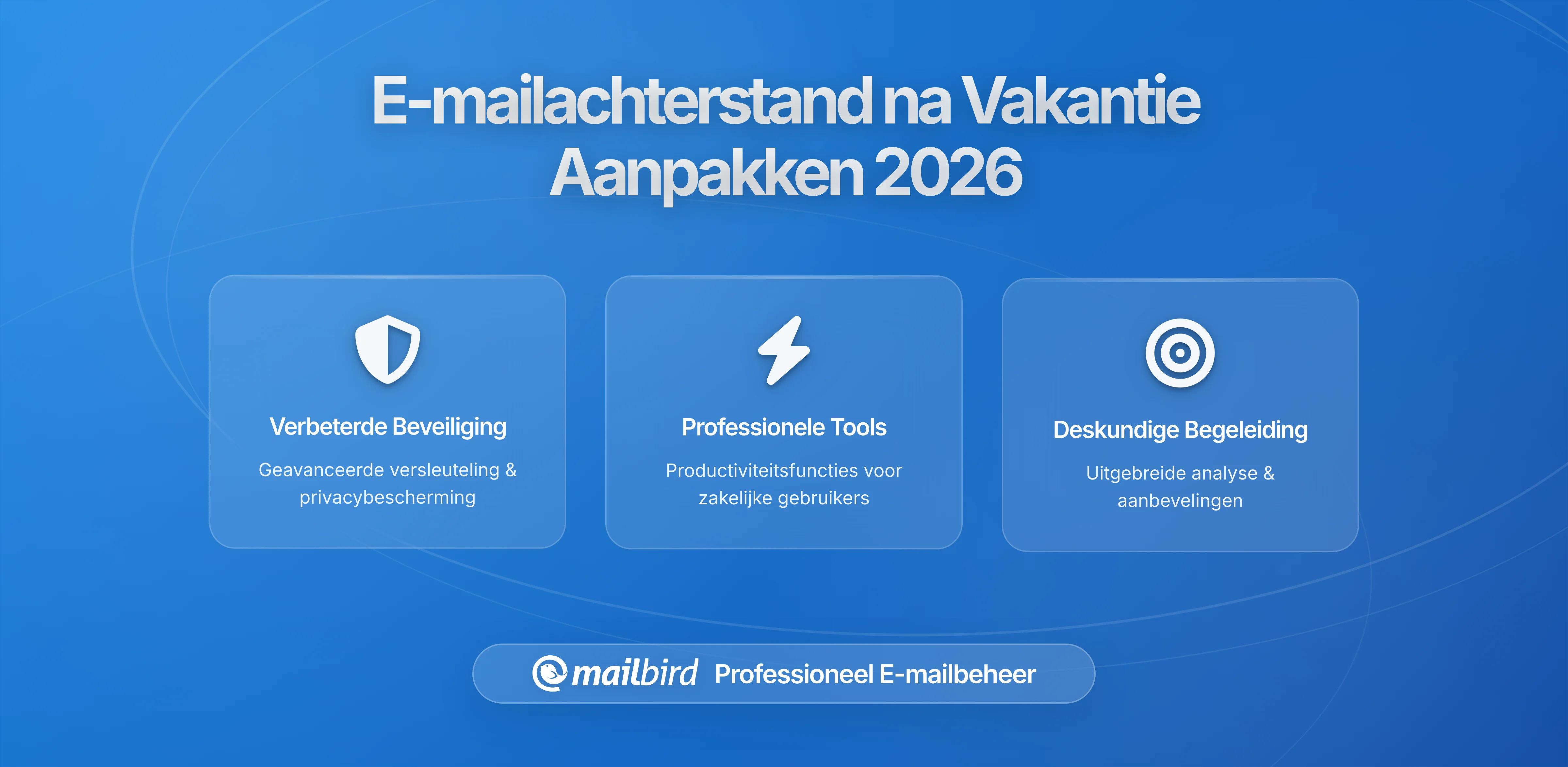 E-mailachterstand na Vakantie Aanpakken 2026

Verbeterde Beveiliging

Geavanceerde versleuteling & privacybescherming

Professionele Tools

Productiviteitsfuncties voor zakelijke gebruikers

Deskundige Begeleiding

Uitgebreide analyse & aanbevelingen

mailbird Professioneel E-mailbeheer